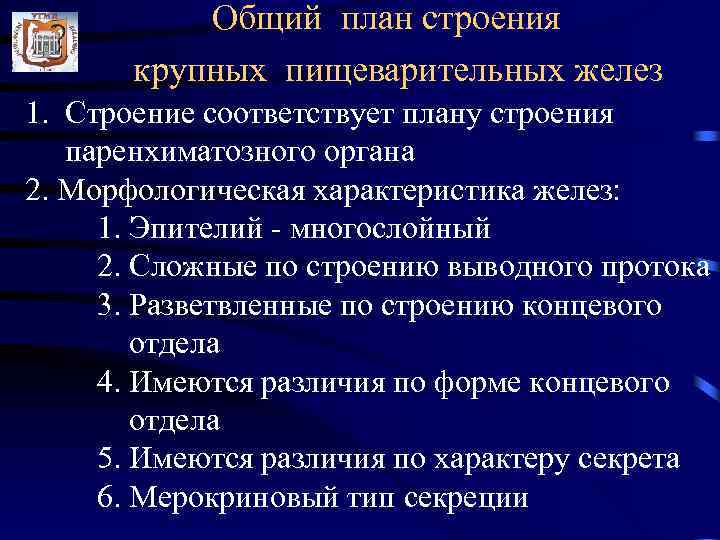 Общий план строения крупных пищеварительных желез

1. Строение соответствует плану строения паренхиматозного органа

2. Морфологическая характеристика желез:

1. Эпителий - многослойный

2. Сложные по строению выводного протока

3. Разветвленные по строению концевого отдела

4. Имеются различия по форме концевого отдела

5. Имеются различия по характеру секрета

6. Мерокриновый тип секреции